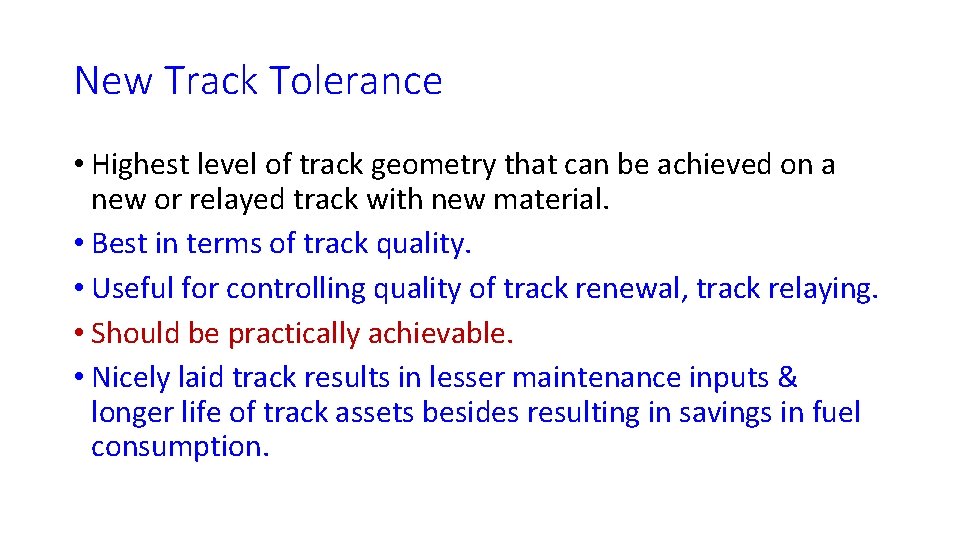 New Track Tolerance

• Highest level of track geometry that can be achieved on a new or relayed track with new material.
• Best in terms of track quality.
• Useful for controlling quality of track renewal, track relaying.
• Should be practically achievable.
• Nicely laid track results in lesser maintenance inputs & longer life of track assets besides resulting in savings in fuel consumption.